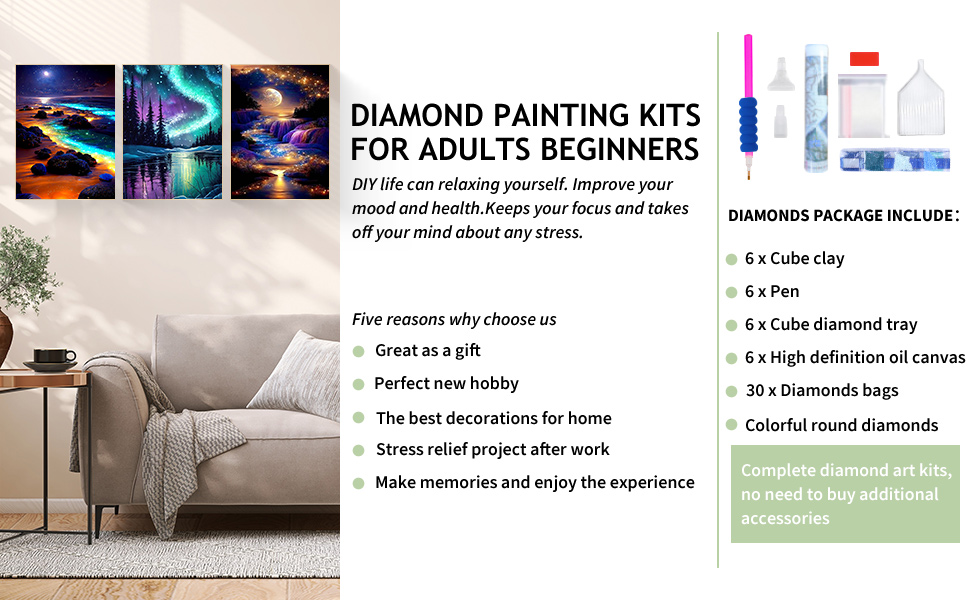 DIAMOND PAINTING KITS FOR ADULTS BEGINNERS

DIY life can relaxing yourself. Improve your mood and health.Keeps your focus and takes off your mind about any stress.

Five reasons why choose us

Great as a gift

Perfect new hobby

The best decorations for home

Stress relief project after work

Make memories and enjoy the experience

DIAMONDS PACKAGE INCLUDE：

6 x Cube clay

6 x Pen

6 x Cube diamond tray

6 x High definition oil canvas

30 x Diamonds bags

Colorful round diamonds

Complete diamond art kits, no need to buy additional accessories